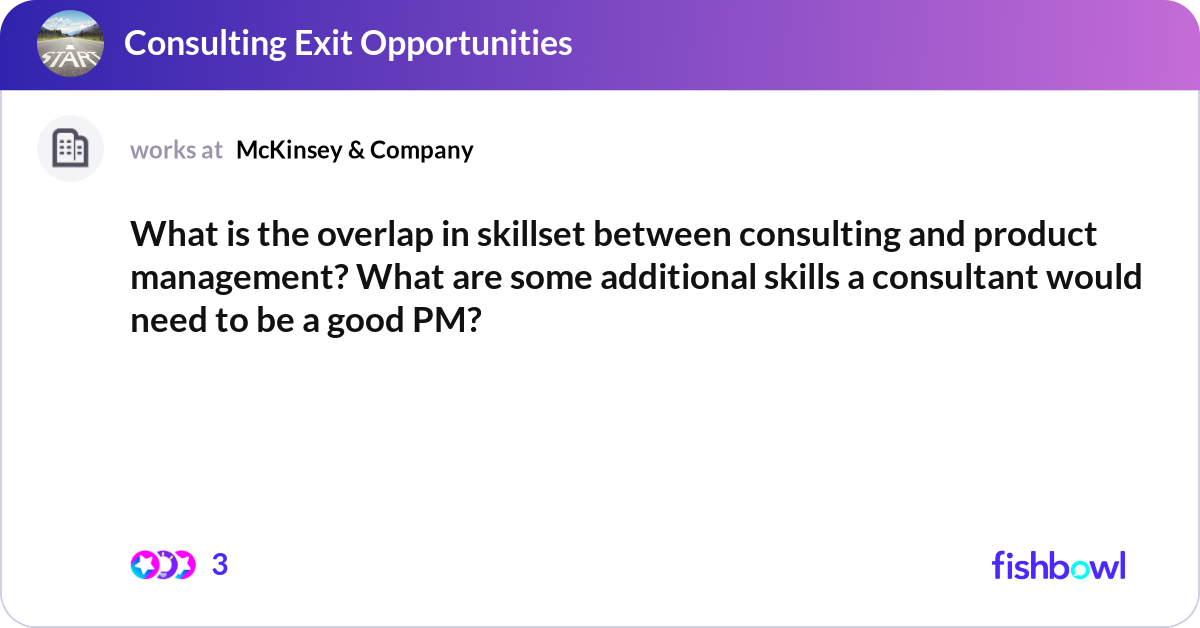 START

Consulting Exit Opportunities

works at McKinsey & Company

What is the overlap in skillset between consulting and product management? What are some additional skills a consultant would need to be a good PM?

3

fishbowl